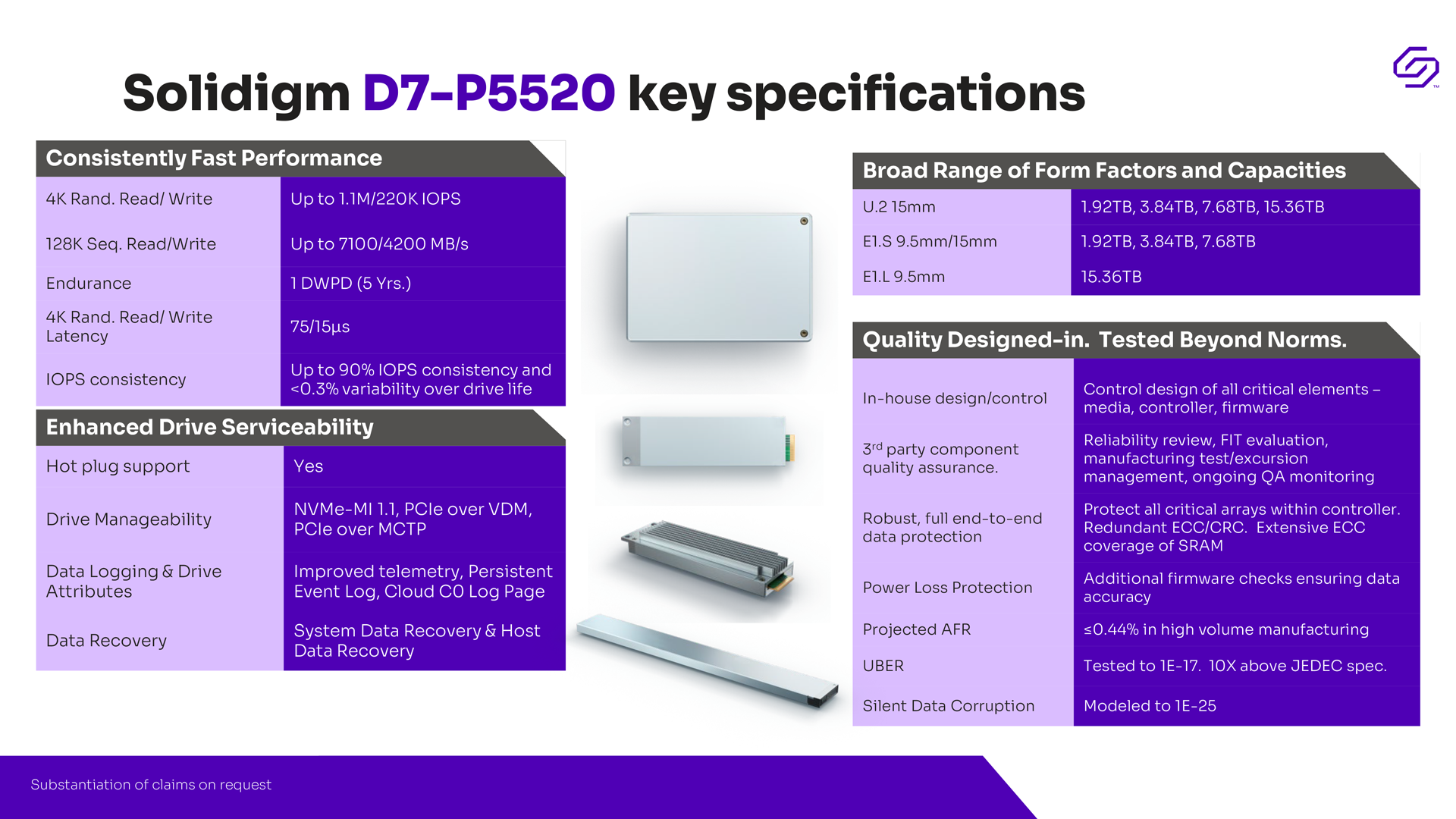 Solidigm D7-P5520 key specifications

Consistently Fast Performance

| | |
|---|---|
| 4K Rand. Read/ Write | Up to 1.1M/220K IOPS |
| 128K Seq. Read/Write | Up to 7100/4200 MB/s |
| Endurance | 1 DWPD (5 Yrs.) |
| 4K Rand. Read/ Write Latency | 75/15µs |
| IOPS consistency | Up to 90% IOPS consistency and <0.3% variability over drive life |

Enhanced Drive Serviceability

| | |
|---|---|
| Hot plug support | Yes |
| Drive Manageability | NVMe-MI 1.1, PCIe over VDM, PCIe over MCTP |
| Data Logging & Drive Attributes | Improved telemetry, Persistent Event Log, Cloud C0 Log Page |
| Data Recovery | System Data Recovery & Host Data Recovery |

Broad Range of Form Factors and Capacities

| | |
|---|---|
| U.2 15mm | 1.92TB, 3.84TB, 7.68TB, 15.36TB |
| E1.S 9.5mm/15mm | 1.92TB, 3.84TB, 7.68TB |
| E1.L 9.5mm | 15.36TB |

Quality Designed-in. Tested Beyond Norms.

| | |
|---|---|
| In-house design/control | Control design of all critical elements – media, controller, firmware |
| 3$^{rd}$ party component quality assurance. | Reliability review, FIT evaluation, manufacturing test/excursion management, ongoing QA monitoring |
| Robust, full end-to-end data protection | Protect all critical arrays within controller. Redundant ECC/CRC. Extensive ECC coverage of SRAM |
| Power Loss Protection | Additional firmware checks ensuring data accuracy |
| Projected AFR | ≤0.44% in high volume manufacturing |
| UBER | Tested to 1E-17. 10X above JEDEC spec. |
| Silent Data Corruption | Modeled to 1E-25 |

Substantiation of claims on request